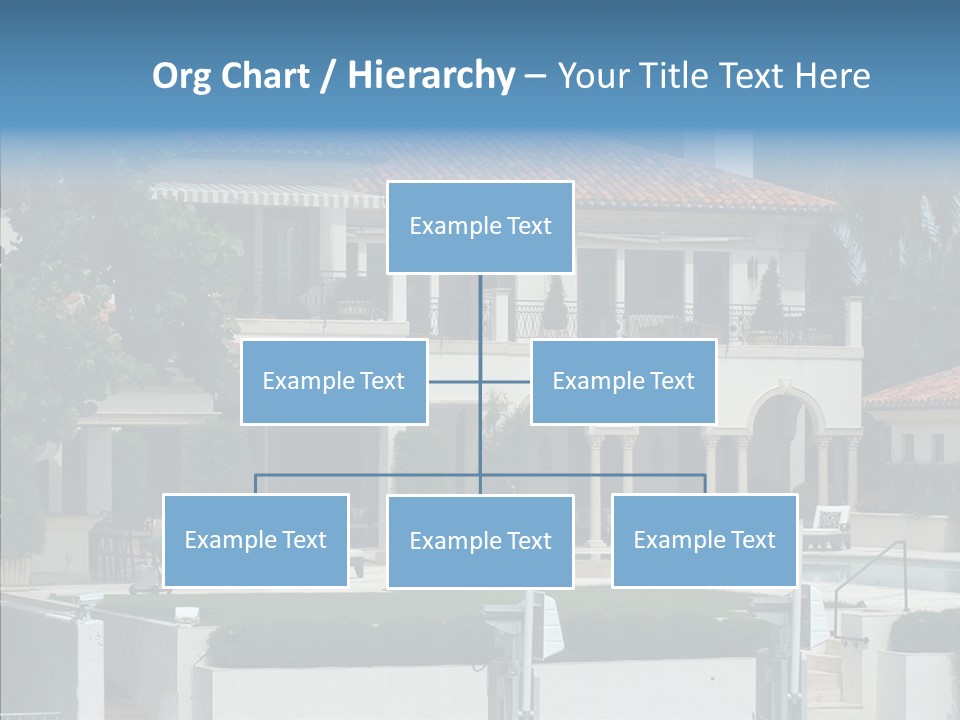 Org Chart / Hierarchy – Your Title Text Here

Example Text

Example Text

Example Text

Example Text

Example Text

Example Text